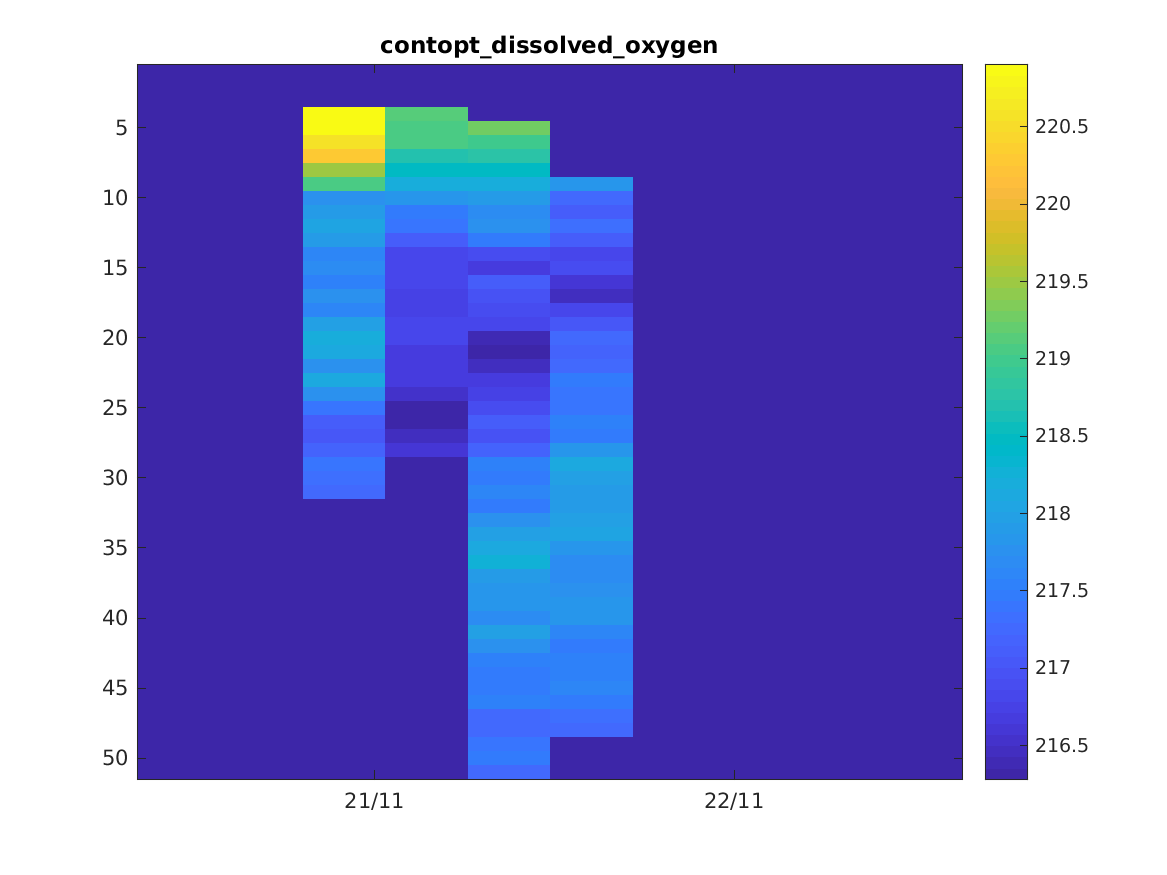 contopt_dissolved_oxygen

5
10
15
20
25
30
35
40
45
50

21/11
22/11

220.5
220
219.5
219
218.5
218
217.5
217
216.5